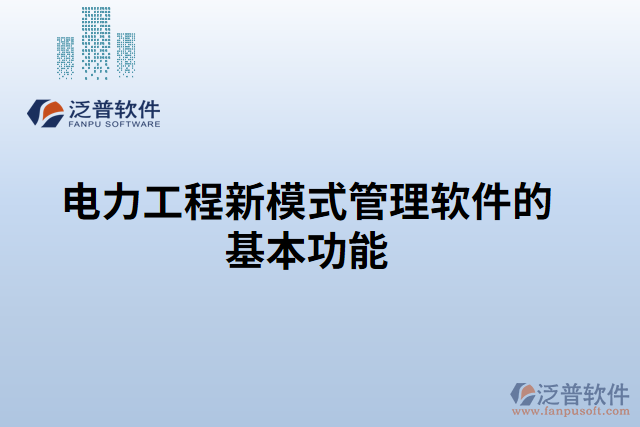 泛普软件
FANPU SOFTWARE

电力工程新模式管理软件的基本功能

泛普软件
www.fanpusoft.com